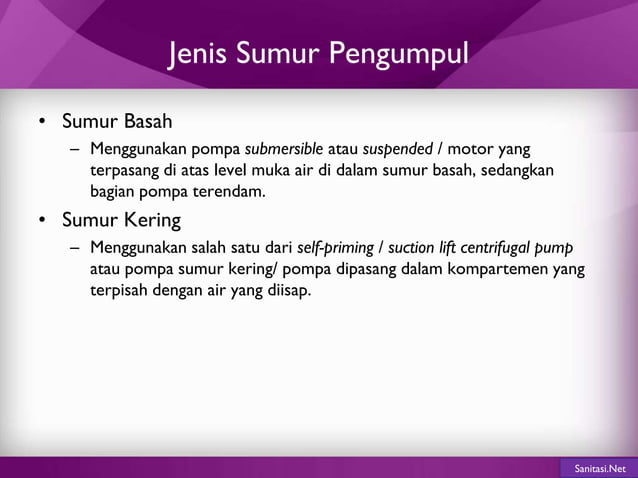 Jenis Sumur Pengumpul

• Sumur Basah

– Menggunakan pompa submersible atau suspended / motor yang terpasang di atas level muka air di dalam sumur basah, sedangkan bagian pompa terendam.

• Sumur Kering

– Menggunakan salah satu dari self-priming / suction lift centrifugal pump atau pompa sumur kering/ pompa dipasang dalam kompartemen yang terpisah dengan air yang diisap.

Sanitasi.Net